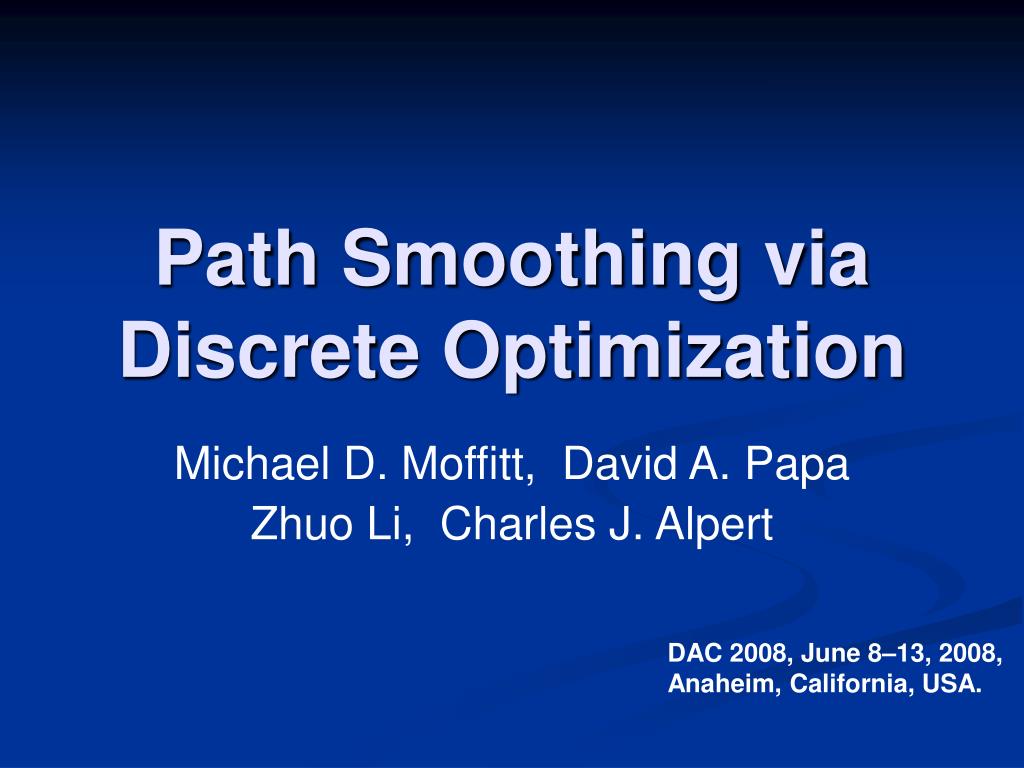 Path Smoothing via Discrete Optimization

Michael D. Moffitt, David A. Papa
Zhuo Li, Charles J. Alpert

DAC 2008, June 8–13, 2008, Anaheim, California, USA.